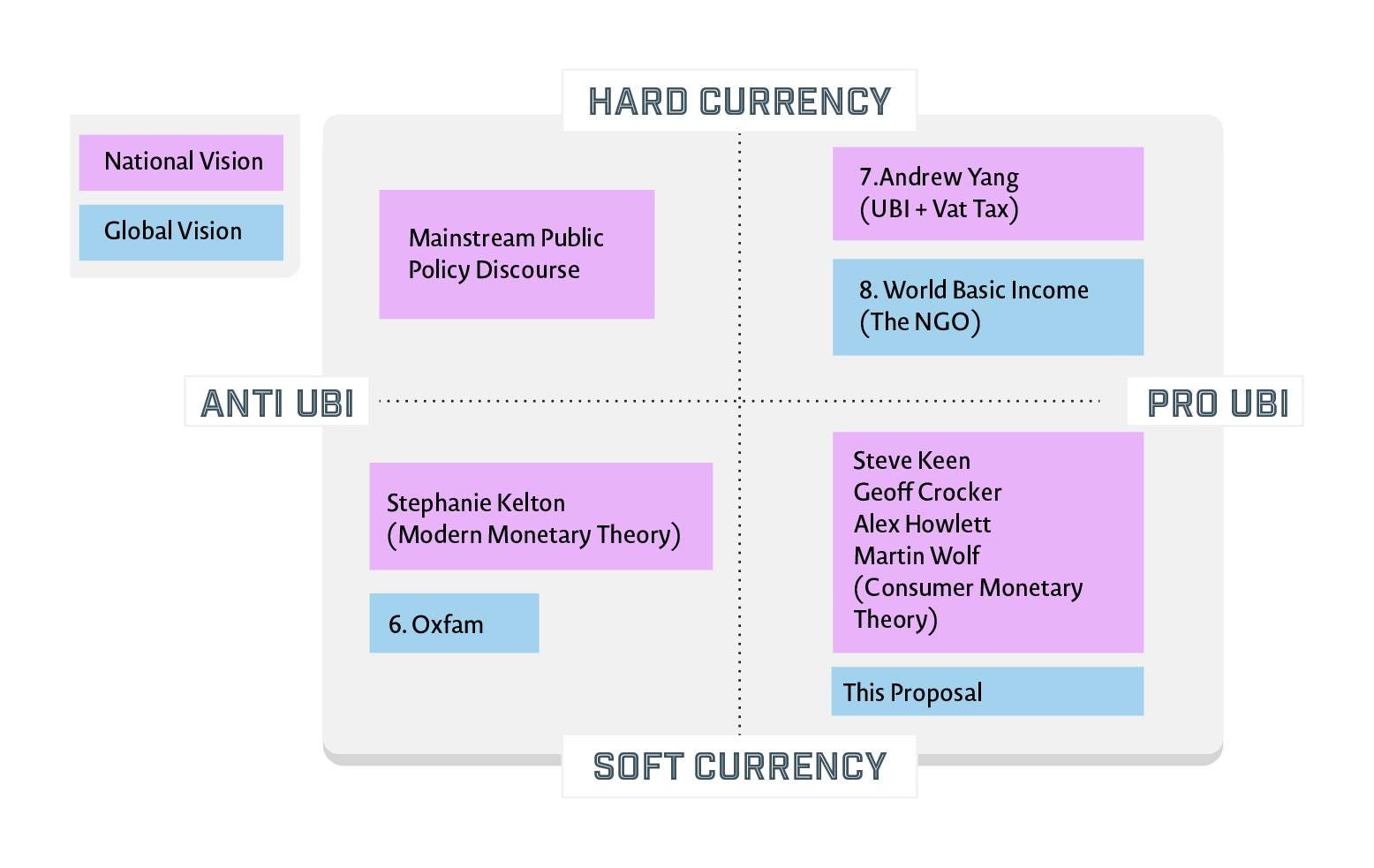 National Vision

Global Vision

HARD CURRENCY

Mainstream Public Policy Discourse

7.Andrew Yang (UBI + Vat Tax)

8. World Basic Income (The NGO)

ANTI UBI

PRO UBI

Stephanie Kelton (Modern Monetary Theory)

6. Oxfam

Steve Keen
Geoff Crocker
Alex Howlett
Martin Wolf
(Consumer Monetary Theory)

This Proposal

SOFT CURRENCY